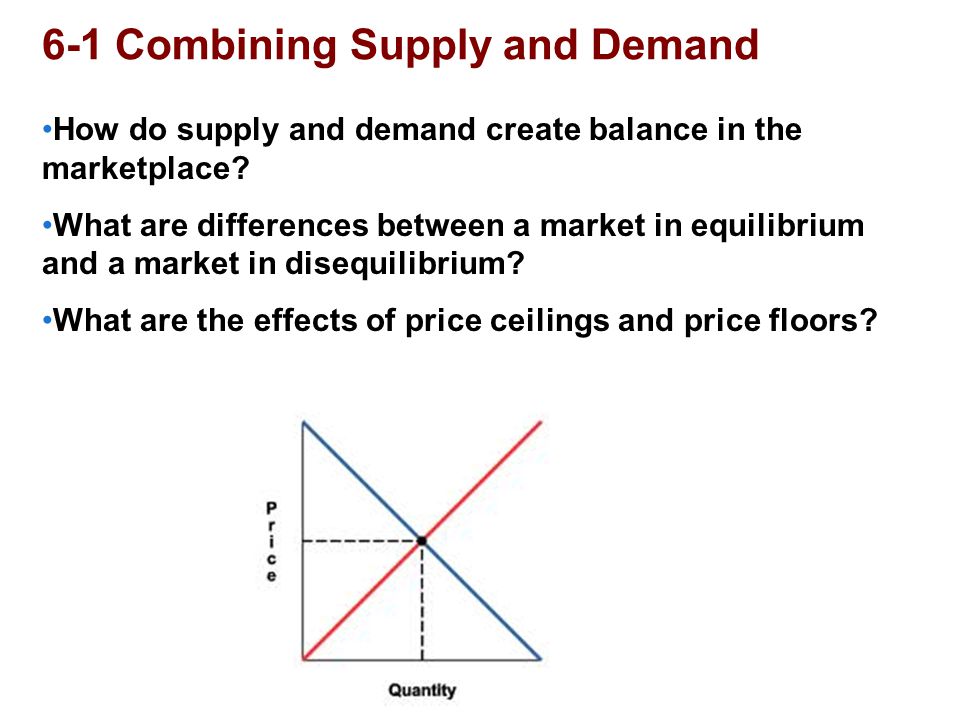 6-1 Combining Supply and Demand

•How do supply and demand create balance in the marketplace?

•What are differences between a market in equilibrium and a market in disequilibrium?

•What are the effects of price ceilings and price floors?

Price

Quantity